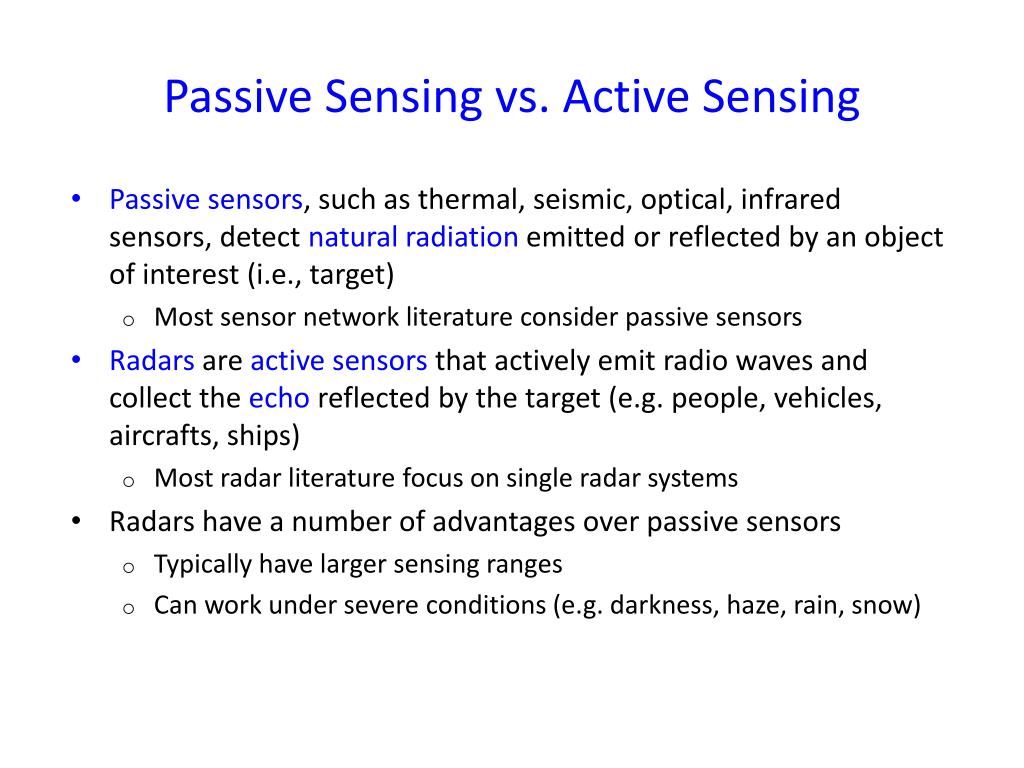 Passive Sensing vs. Active Sensing

• Passive sensors, such as thermal, seismic, optical, infrared sensors, detect natural radiation emitted or reflected by an object of interest (i.e., target)
  o Most sensor network literature consider passive sensors
• Radars are active sensors that actively emit radio waves and collect the echo reflected by the target (e.g. people, vehicles, aircrafts, ships)
  o Most radar literature focus on single radar systems
• Radars have a number of advantages over passive sensors
  o Typically have larger sensing ranges
  o Can work under severe conditions (e.g. darkness, haze, rain, snow)